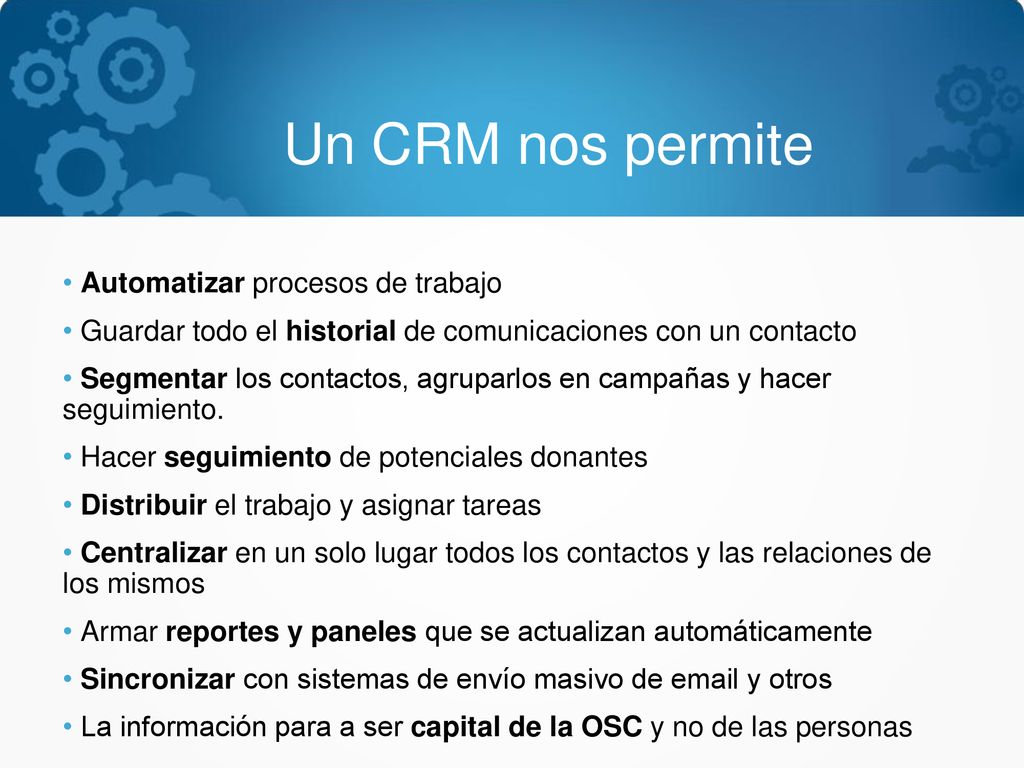 Un CRM nos permite

• Automatizar procesos de trabajo

• Guardar todo el historial de comunicaciones con un contacto

• Segmentar los contactos, agruparlos en campañas y hacer seguimiento.

• Hacer seguimiento de potenciales donantes

• Distribuir el trabajo y asignar tareas

• Centralizar en un solo lugar todos los contactos y las relaciones de los mismos

• Armar reportes y paneles que se actualizan automáticamente

• Sincronizar con sistemas de envío masivo de email y otros

• La información para a ser capital de la OSC y no de las personas